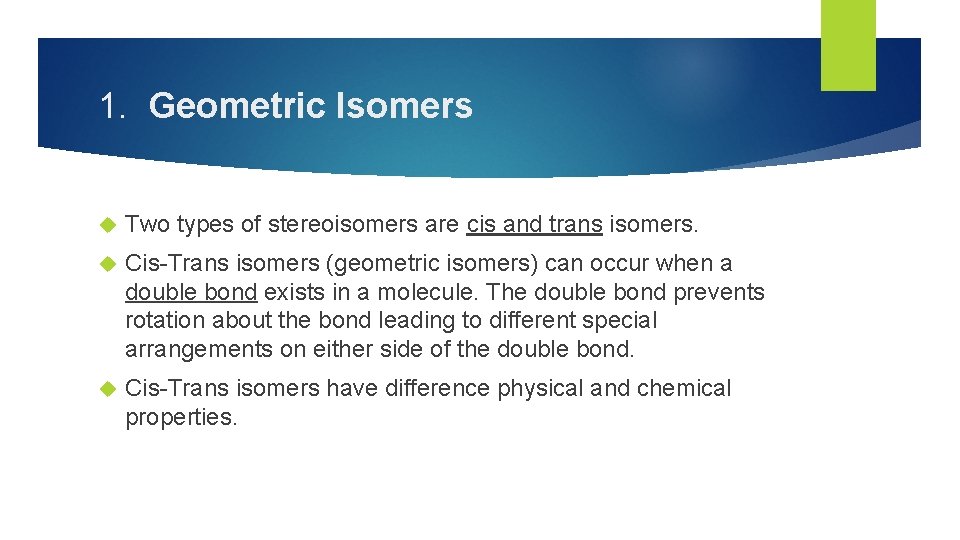 1. Geometric Isomers

Two types of stereoisomers are cis and trans isomers.

Cis-Trans isomers (geometric isomers) can occur when a double bond exists in a molecule. The double bond prevents rotation about the bond leading to different special arrangements on either side of the double bond.

Cis-Trans isomers have difference physical and chemical properties.